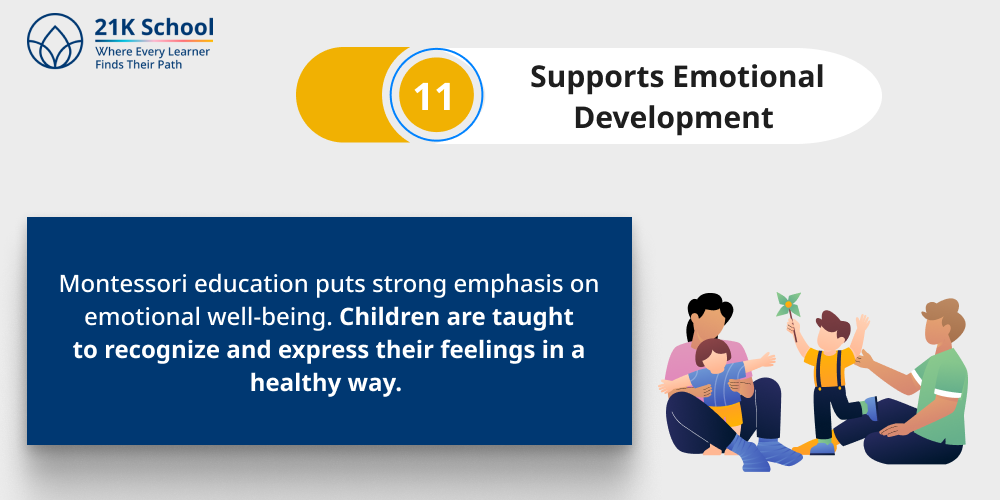 21K School
Where Every Learner
Finds Their Path

11

Supports Emotional Development

Montessori education puts strong emphasis on emotional well-being. Children are taught to recognize and express their feelings in a healthy way.